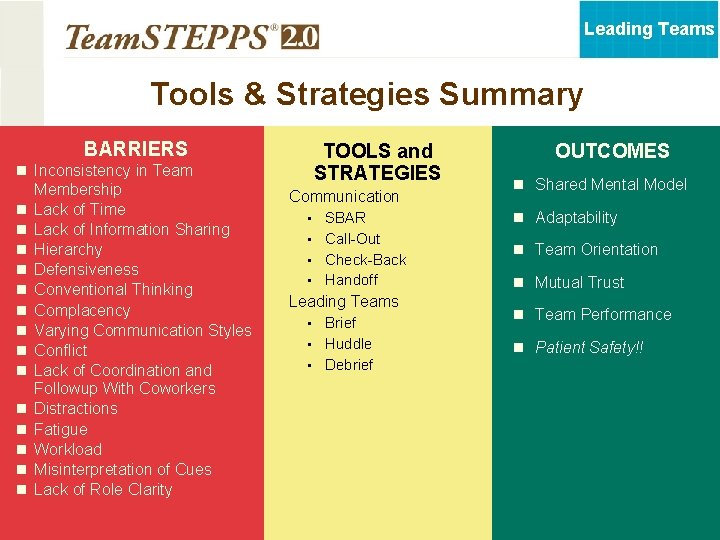 TeamSTEPPS® 2.0

Leading Teams

Tools & Strategies Summary

BARRIERS
- Inconsistency in Team Membership
- Lack of Time
- Lack of Information Sharing
- Hierarchy
- Defensiveness
- Conventional Thinking
- Complacency
- Varying Communication Styles
- Conflict
- Lack of Coordination and Followup With Coworkers
- Distractions
- Fatigue
- Workload
- Misinterpretation of Cues
- Lack of Role Clarity

TOOLS and STRATEGIES
Communication
- SBAR
- Call-Out
- Check-Back
- Handoff
Leading Teams
- Brief
- Huddle
- Debrief

OUTCOMES
- Shared Mental Model
- Adaptability
- Team Orientation
- Mutual Trust
- Team Performance
- Patient Safety!!